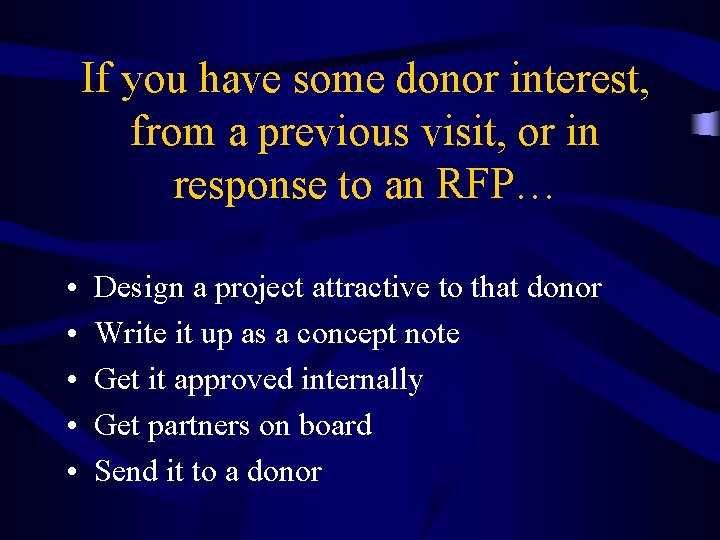 If you have some donor interest, from a previous visit, or in response to an RFP…

• Design a project attractive to that donor
• Write it up as a concept note
• Get it approved internally
• Get partners on board
• Send it to a donor